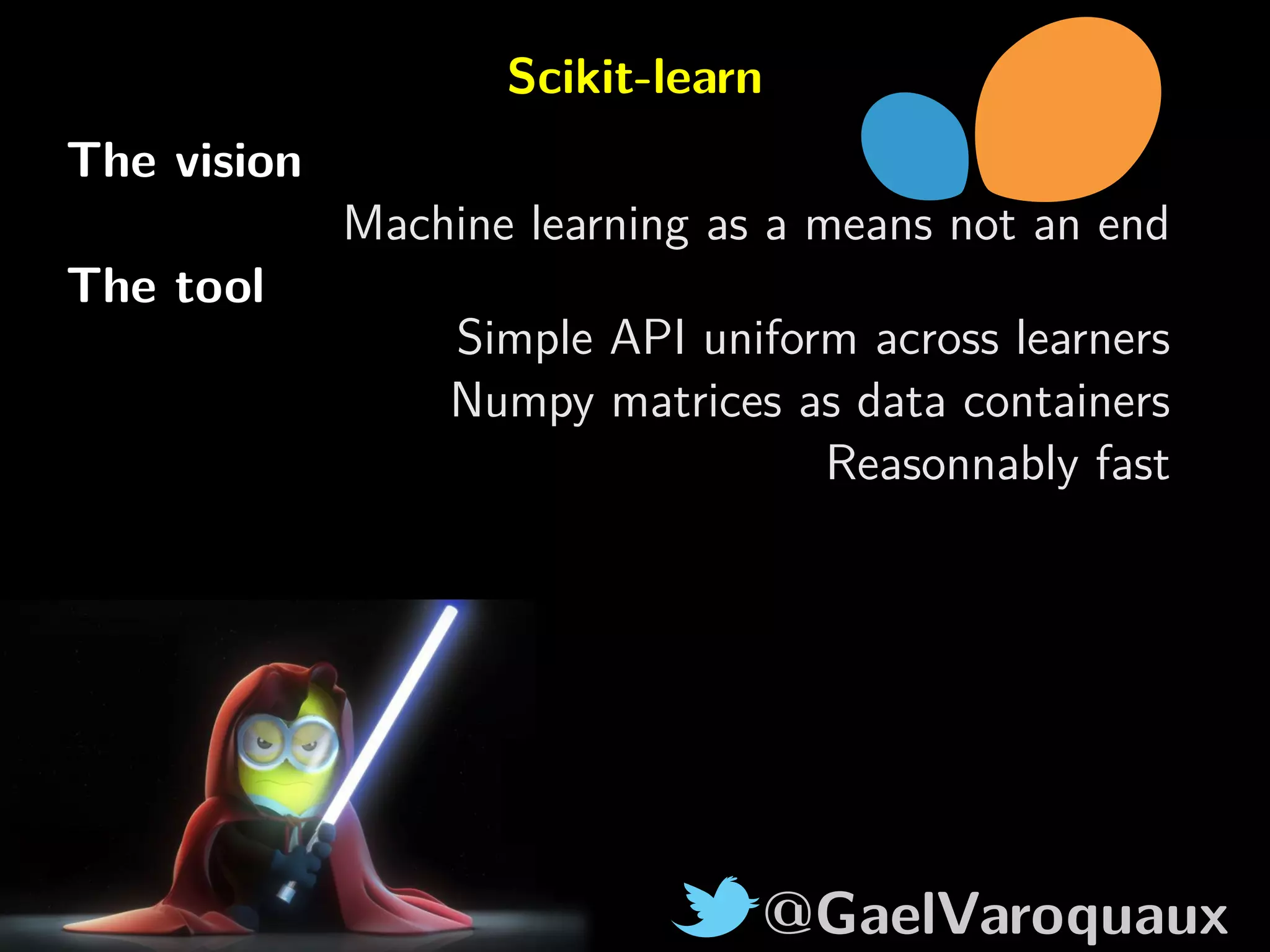 Scikit-learn

The vision

Machine learning as a means not an end

The tool

Simple API uniform across learners

Numpy matrices as data containers

Reasonnably fast

@GaelVaroquaux